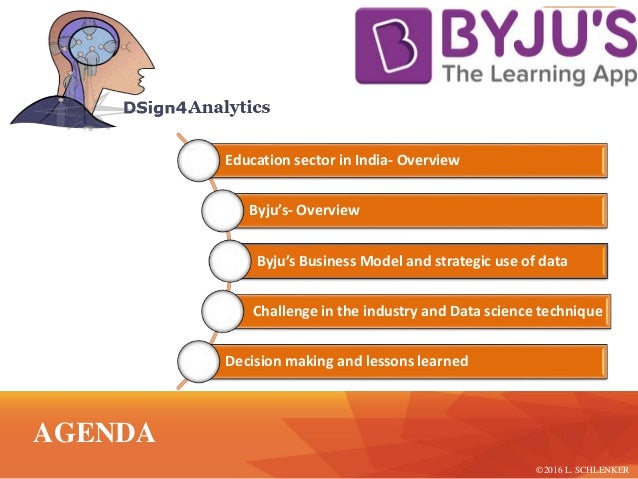 DSign4Analytics

BYJU'S
The Learning App

Education sector in India- Overview

Byju's- Overview

Byju's Business Model and strategic use of data

Challenge in the industry and Data science technique

Decision making and lessons learned

AGENDA

©2016 L. SCHLENKER